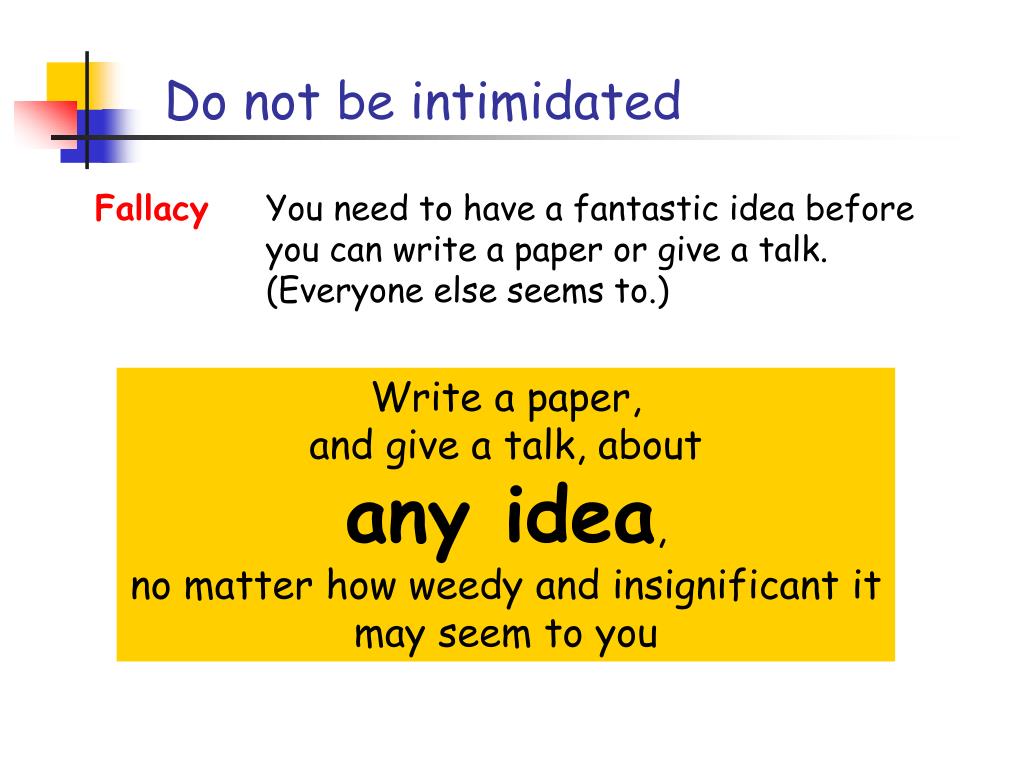 Do not be intimidated

Fallacy You need to have a fantastic idea before you can write a paper or give a talk. (Everyone else seems to.)

Write a paper,
and give a talk, about
any idea,
no matter how weedy and insignificant it may seem to you